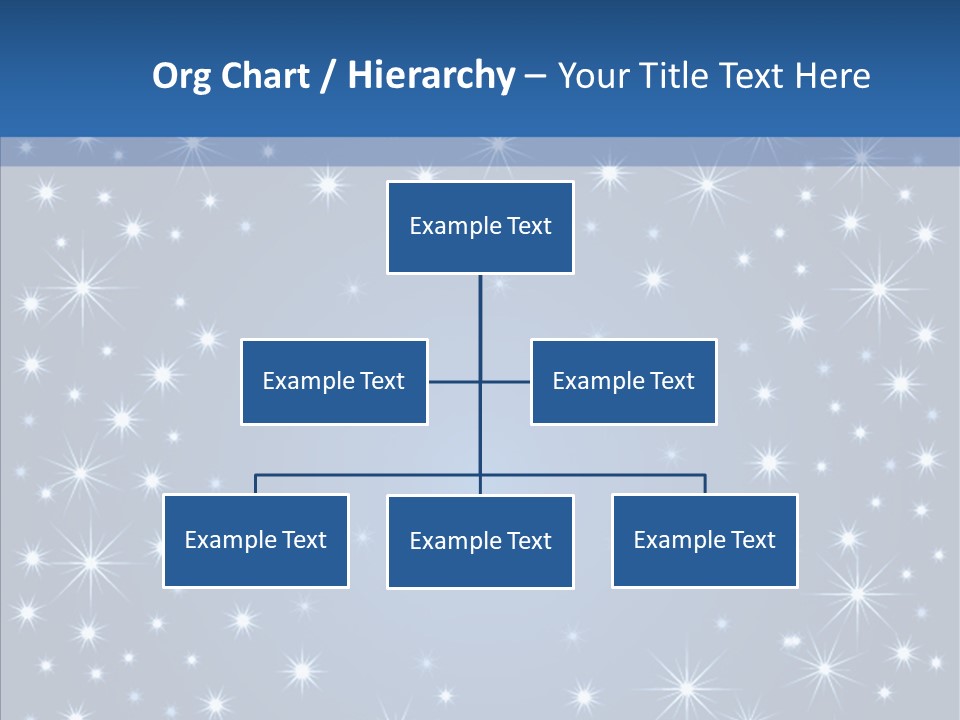 Org Chart / Hierarchy – Your Title Text Here

Example Text

Example Text

Example Text

Example Text

Example Text

Example Text